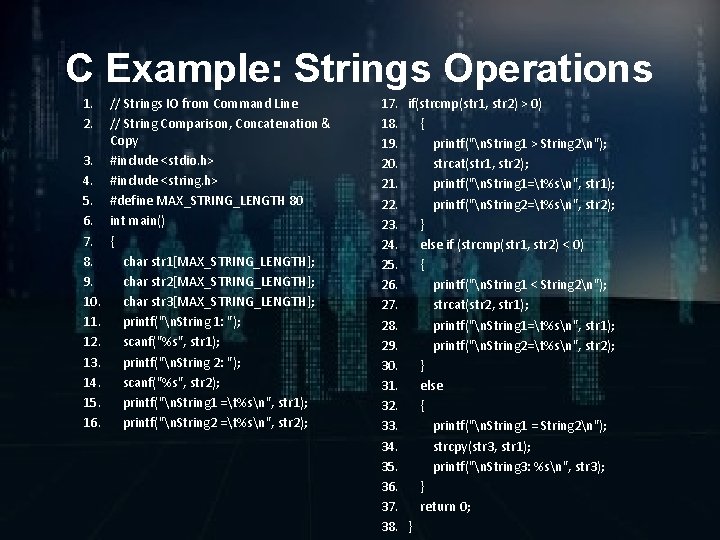 C Example: Strings Operations

1. // Strings IO from Command Line
2. // String Comparison, Concatenation & Copy
3. #include <stdio.h>
4. #include <string.h>
5. #define MAX_STRING_LENGTH 80
6. int main()
7. {
8. char str1[MAX_STRING_LENGTH];
9. char str2[MAX_STRING_LENGTH];
10. char str3[MAX_STRING_LENGTH];
11. printf("\nString 1: ");
12. scanf("%s", str1);
13. printf("\nString 2: ");
14. scanf("%s", str2);
15. printf("\nString1 =\t%s\n", str1);
16. printf("\nString2 =\t%s\n", str2);

17. if(strcmp(str1, str2) > 0)
18. {
19. printf("\nString1 > String2\n");
20. strcat(str1, str2);
21. printf("\nString1=\t%s\n", str1);
22. printf("\nString2=\t%s\n", str2);
23. }
24. else if (strcmp(str1, str2) < 0)
25. {
26. printf("\nString1 < String2\n");
27. strcat(str2, str1);
28. printf("\nString1=\t%s\n", str1);
29. printf("\nString2=\t%s\n", str2);
30. }
31. else
32. {
33. printf("\nString1 = String2\n");
34. strcpy(str3, str1);
35. printf("\nString3: %s\n", str3);
36. }
37. return 0;
38. }